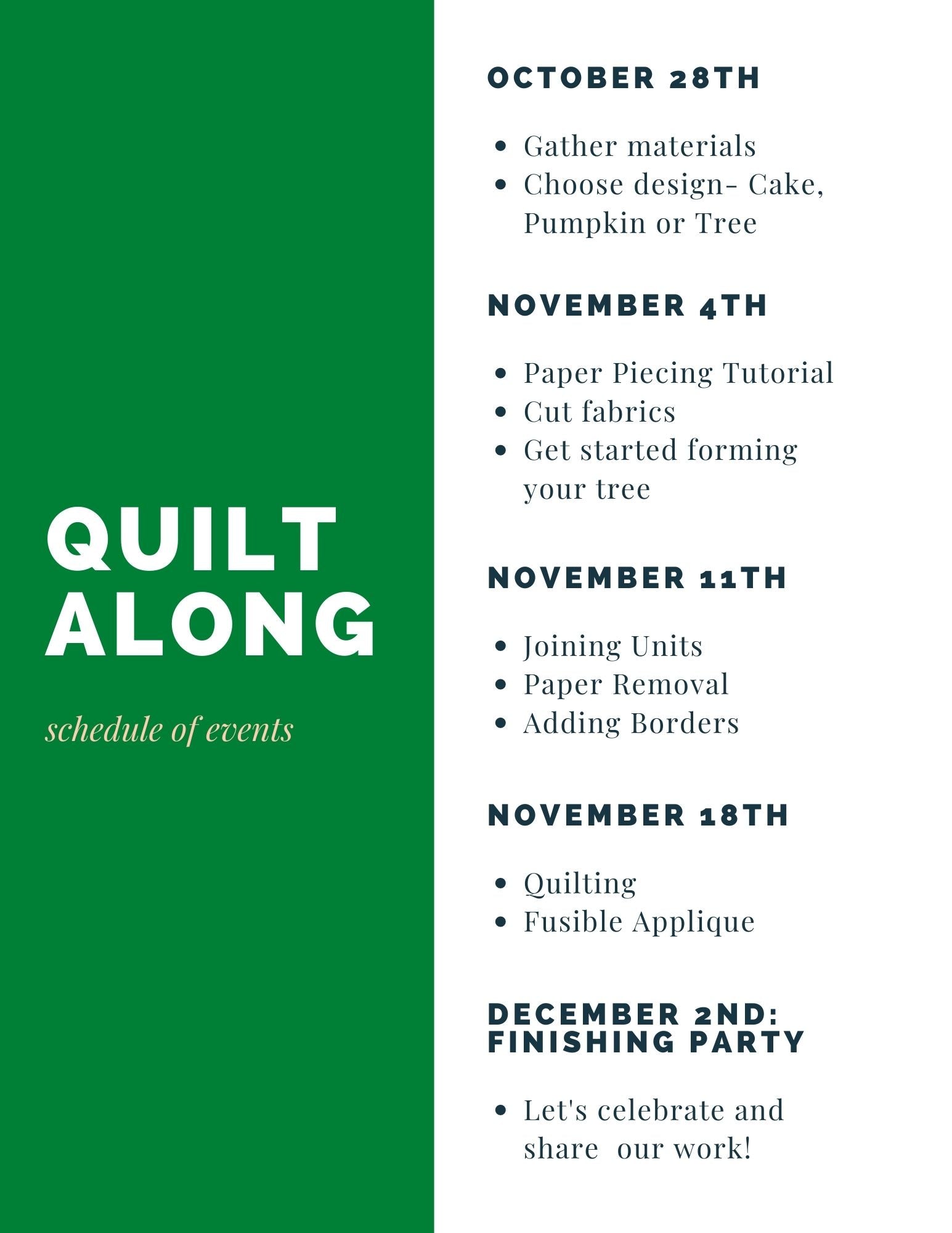 QUILT ALONG

schedule of events

OCTOBER 28TH

- Gather materials
- Choose design- Cake, Pumpkin or Tree

NOVEMBER 4TH

- Paper Piecing Tutorial
- Cut fabrics
- Get started forming your tree

NOVEMBER 11TH

- Joining Units
- Paper Removal
- Adding Borders

NOVEMBER 18TH

- Quilting
- Fusible Applique

DECEMBER 2ND: FINISHING PARTY

- Let's celebrate and share our work!